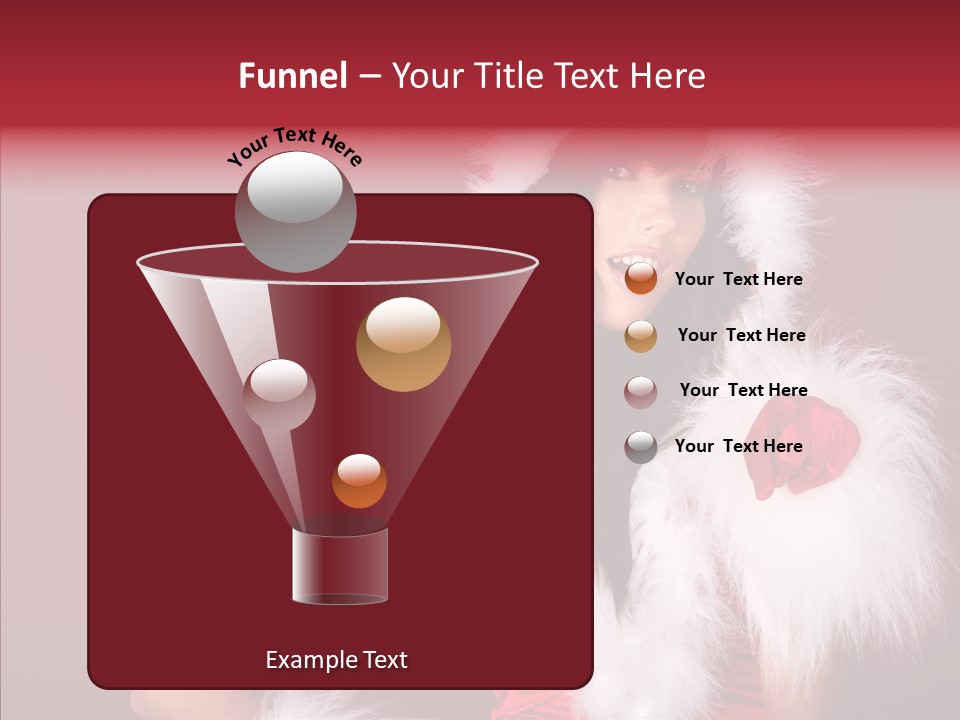 Funnel – Your Title Text Here

Your Text Here

Your Text Here

Your Text Here

Your Text Here

Your Text Here

Example Text